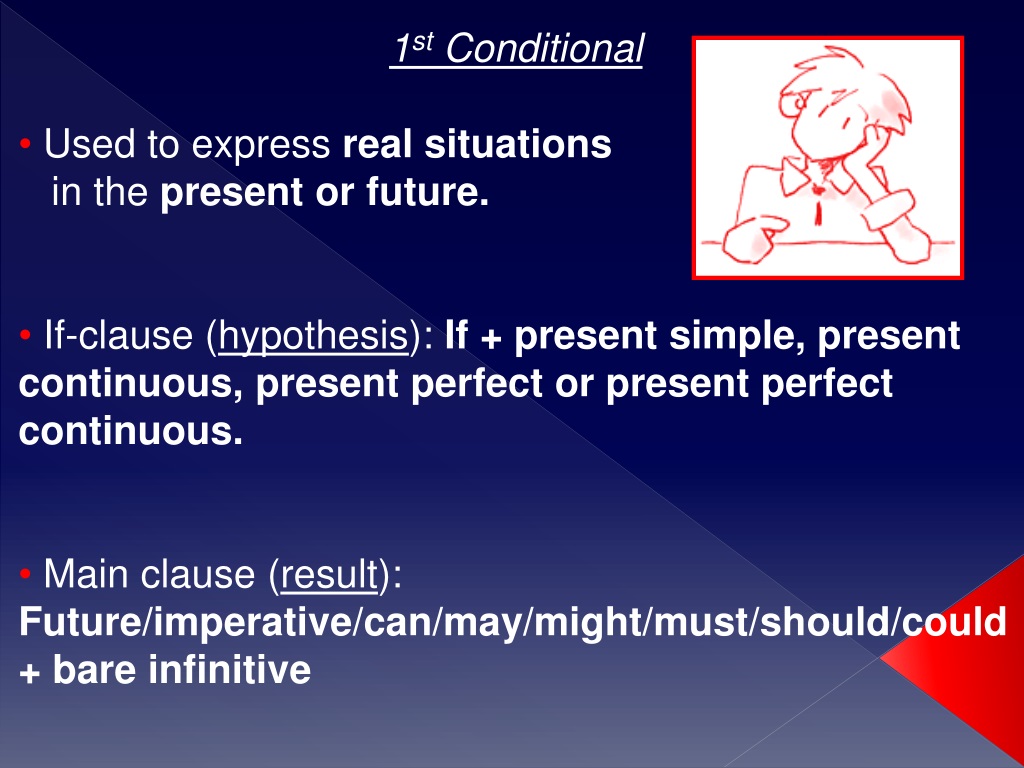 1st Conditional

• Used to express real situations in the present or future.

• If-clause (hypothesis): If + present simple, present continuous, present perfect or present perfect continuous.

• Main clause (result): Future/imperative/can/may/might/must/should/could + bare infinitive